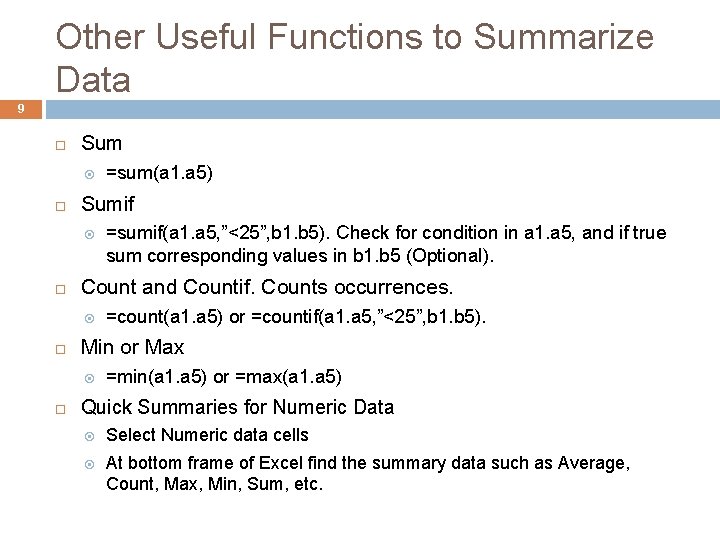 Other Useful Functions to Summarize Data

9

Sum

=sum(a1.a5)

Sumif

=sumif(a1.a5,"<25",b1.b5). Check for condition in a1.a5, and if true sum corresponding values in b1.b5 (Optional).

Count and Countif. Counts occurrences.

=count(a1.a5) or =countif(a1.a5,"<25",b1.b5).

Min or Max

=min(a1.a5) or =max(a1.a5)

Quick Summaries for Numeric Data

Select Numeric data cells

At bottom frame of Excel find the summary data such as Average, Count, Max, Min, Sum, etc.